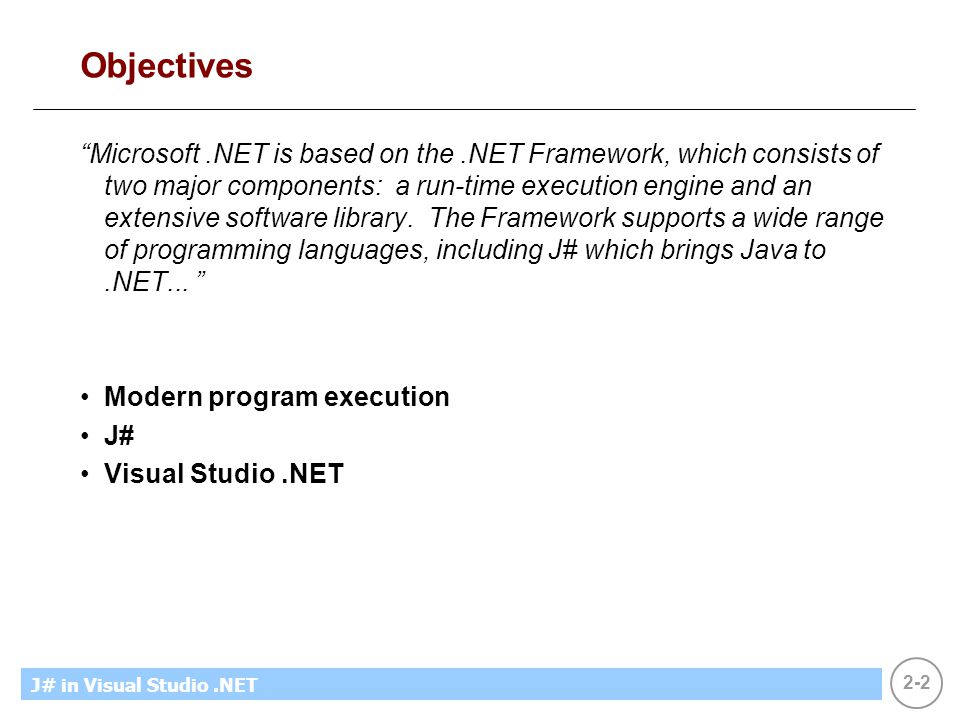 Objectives

“Microsoft .NET is based on the .NET Framework, which consists of two major components: a run-time execution engine and an extensive software library. The Framework supports a wide range of programming languages, including J# which brings Java to .NET... ”

• Modern program execution
• J#
• Visual Studio .NET

J# in Visual Studio .NET

2-2